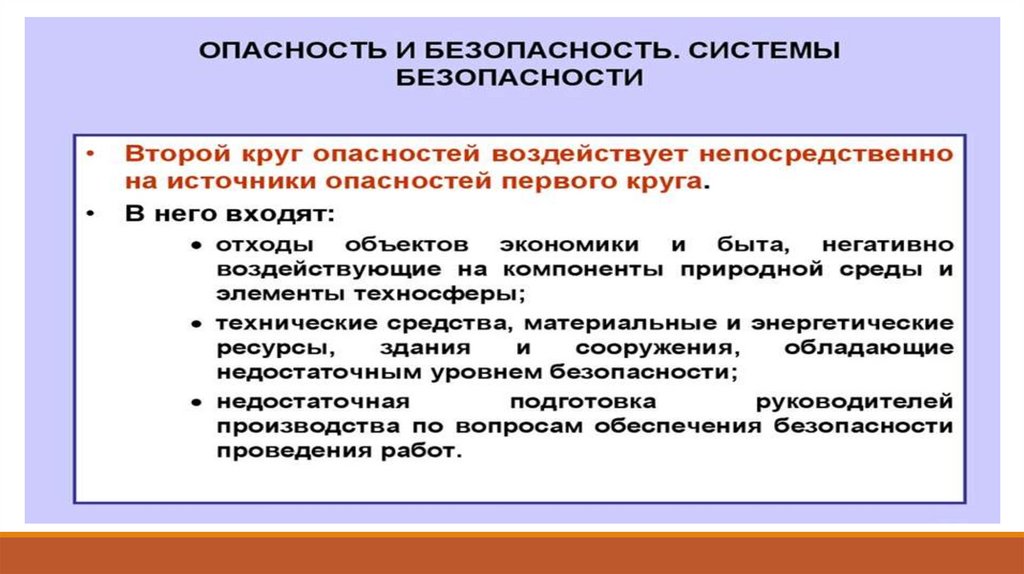 ОПАСНОСТЬ И БЕЗОПАСНОСТЬ. СИСТЕМЫ БЕЗОПАСНОСТИ

• Второй круг опасностей воздействует непосредственно на источники опасностей первого круга.

• В него входят:

• отходы объектов экономики и быта, негативно воздействующие на компоненты природной среды и элементы техносферы;

• технические средства, материальные и энергетические ресурсы, здания и сооружения, обладающие недостаточным уровнем безопасности;

• недостаточная подготовка руководителей производства по вопросам обеспечения безопасности проведения работ.